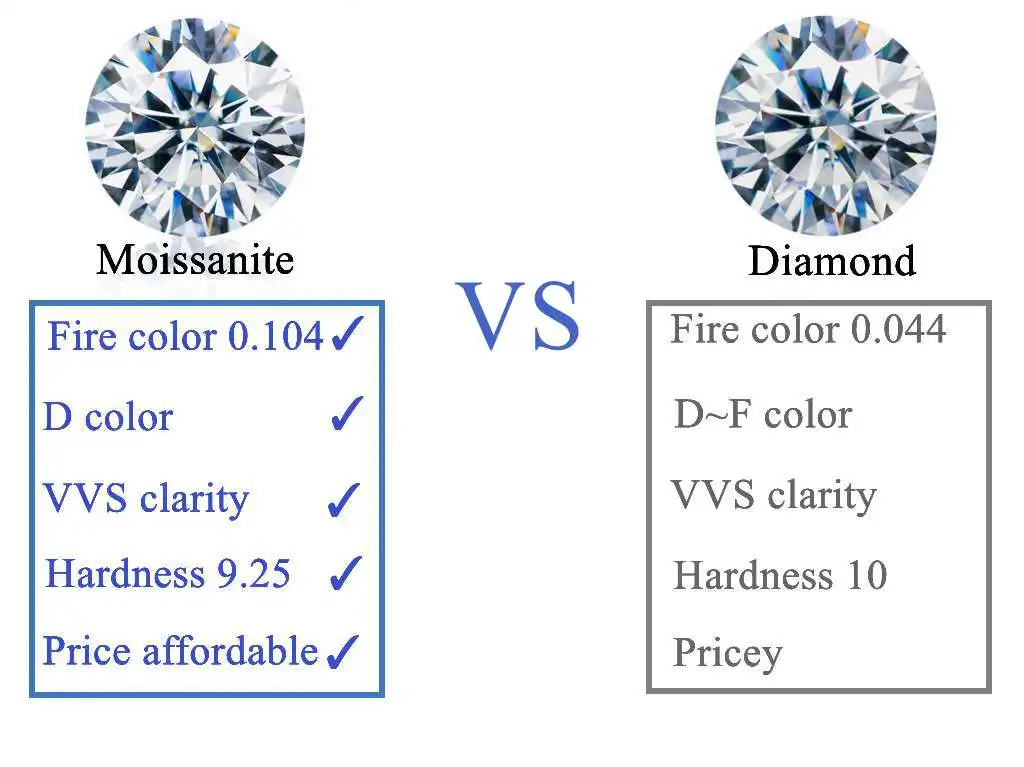 Moissanite

Fire color 0.104 ✓
D color ✓
VVS clarity ✓
Hardness 9.25 ✓
Price affordable ✓

VS

Diamond

Fire color 0.044
D~F color
VVS clarity
Hardness 10
Pricey